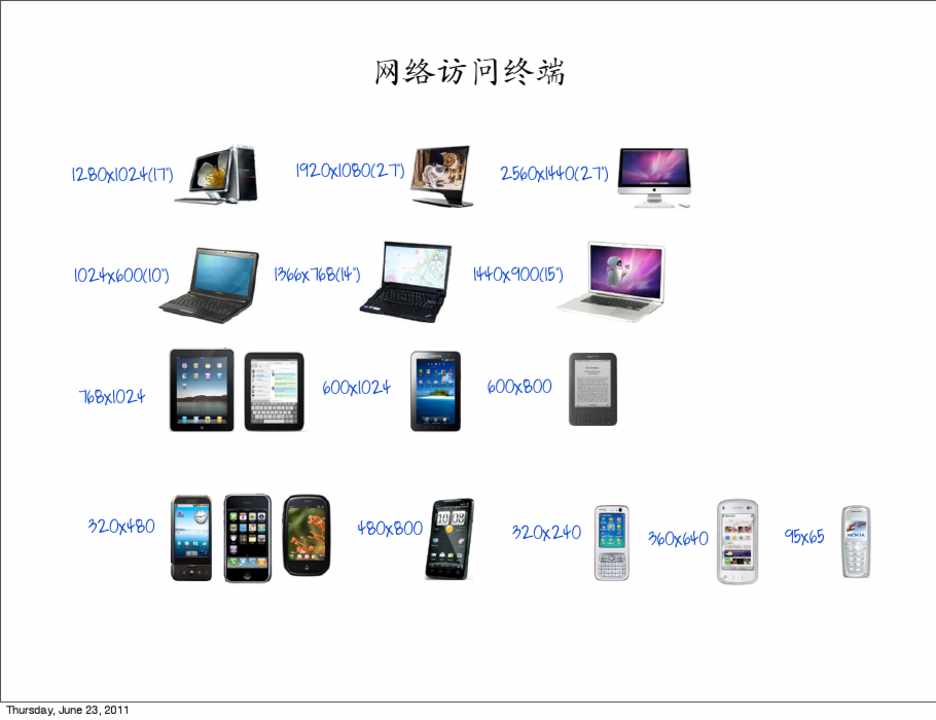 网络访问终端

1280x1024(17")
1920x1080(27")
2560x1440(27")

1024x600(10")
1366x768(14")
1440x900(15")

768x1024
600x1024
600x800

320x480
480x800
320x240
360x640
95x65

Thursday, June 23, 2011